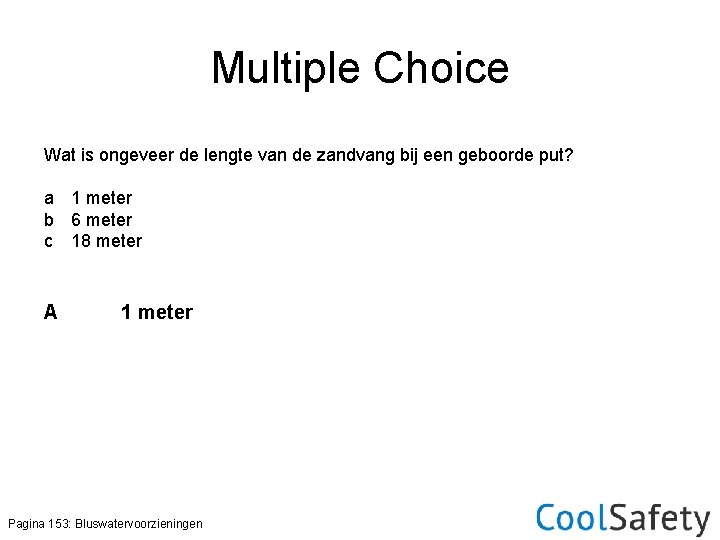 Multiple Choice

Wat is ongeveer de lengte van de zandvang bij een geboorde put?

a 1 meter
b 6 meter
c 18 meter

A 1 meter

Pagina 153: Bluswatervoorzieningen

CoolSafety